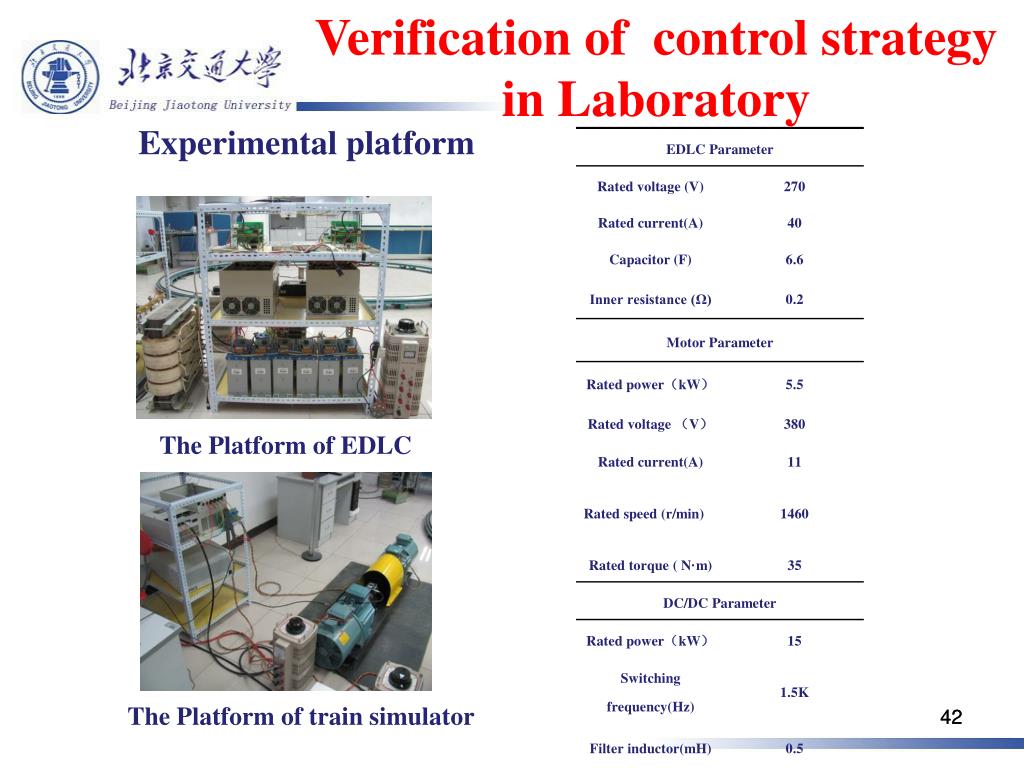 北京交通大學
Beijing Jiaotong University

Verification of control strategy in Laboratory

Experimental platform

The Platform of EDLC

The Platform of train simulator

| EDLC Parameter | |
|---|---|
| Rated voltage (V) | 270 |
| Rated current(A) | 40 |
| Capacitor (F) | 6.6 |
| Inner resistance (Ω) | 0.2 |
| Motor Parameter | |
| Rated power（kW） | 5.5 |
| Rated voltage （V） | 380 |
| Rated current(A) | 11 |
| Rated speed (r/min) | 1460 |
| Rated torque ( N·m) | 35 |
| DC/DC Parameter | |
| Rated power（kW） | 15 |
| Switching frequency(Hz) | 1.5K |
| Filter inductor(mH) | 0.5 |

42